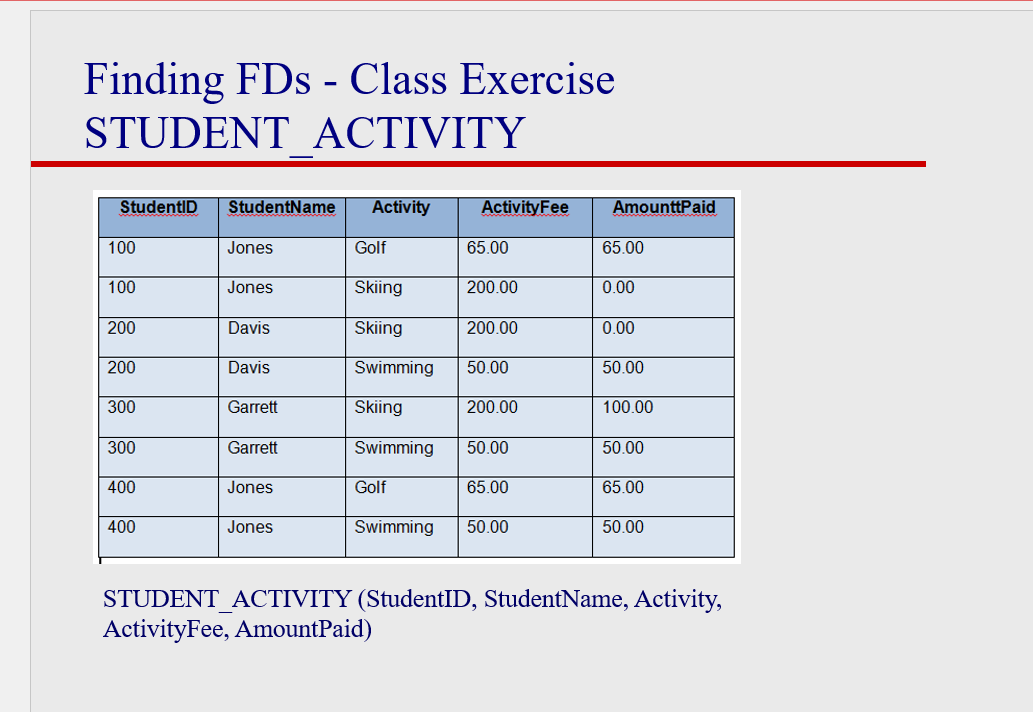 Finding FDs - Class Exercise
STUDENT_ACTIVITY

| StudentID | StudentName | Activity | ActivityFee | AmounttPaid |
|---|---|---|---|---|
| 100 | Jones | Golf | 65.00 | 65.00 |
| 100 | Jones | Skiing | 200.00 | 0.00 |
| 200 | Davis | Skiing | 200.00 | 0.00 |
| 200 | Davis | Swimming | 50.00 | 50.00 |
| 300 | Garrett | Skiing | 200.00 | 100.00 |
| 300 | Garrett | Swimming | 50.00 | 50.00 |
| 400 | Jones | Golf | 65.00 | 65.00 |
| 400 | Jones | Swimming | 50.00 | 50.00 |

STUDENT_ACTIVITY (StudentID, StudentName, Activity, ActivityFee, AmountPaid)